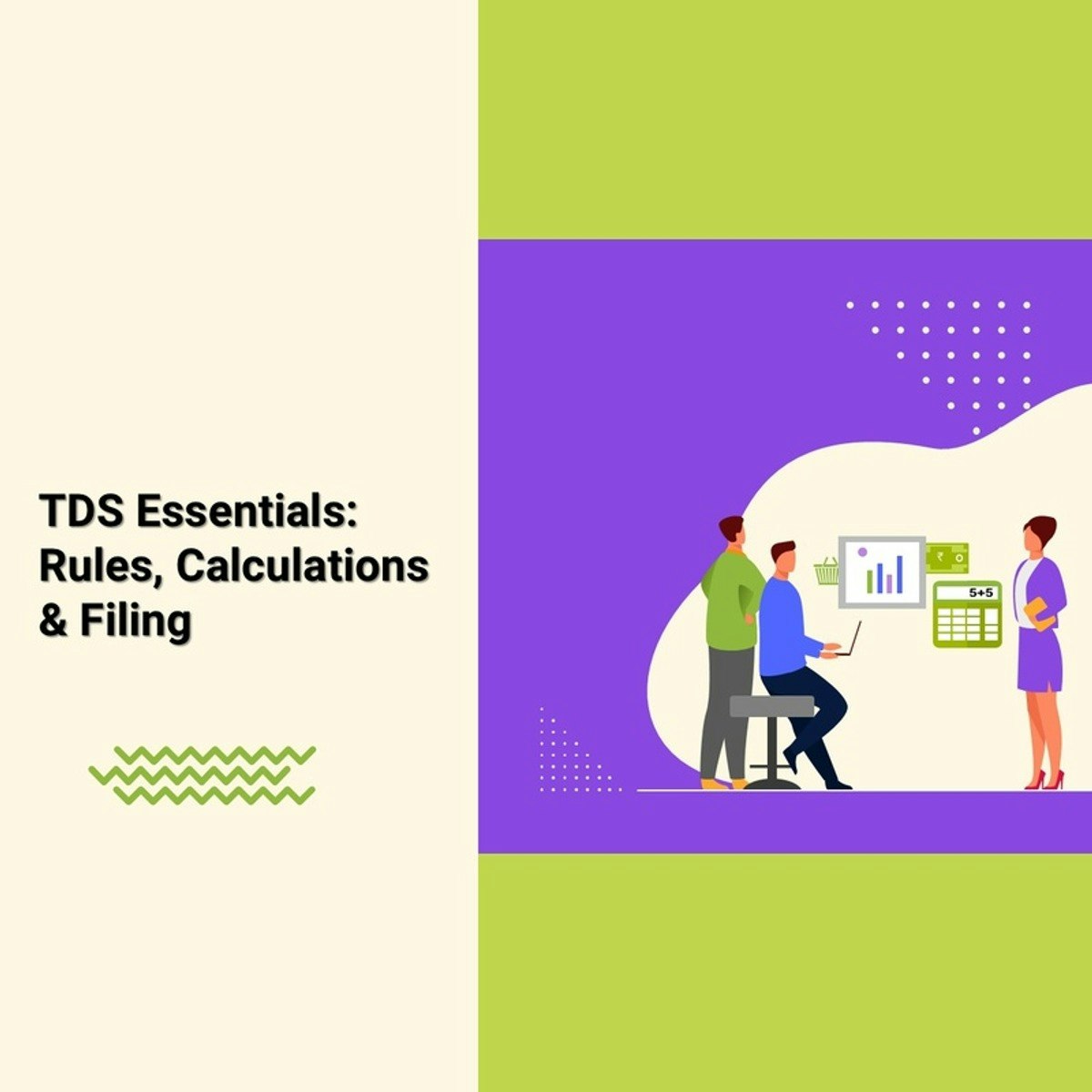 TDS Essentials:
Rules, Calculations
& Filing

5+5